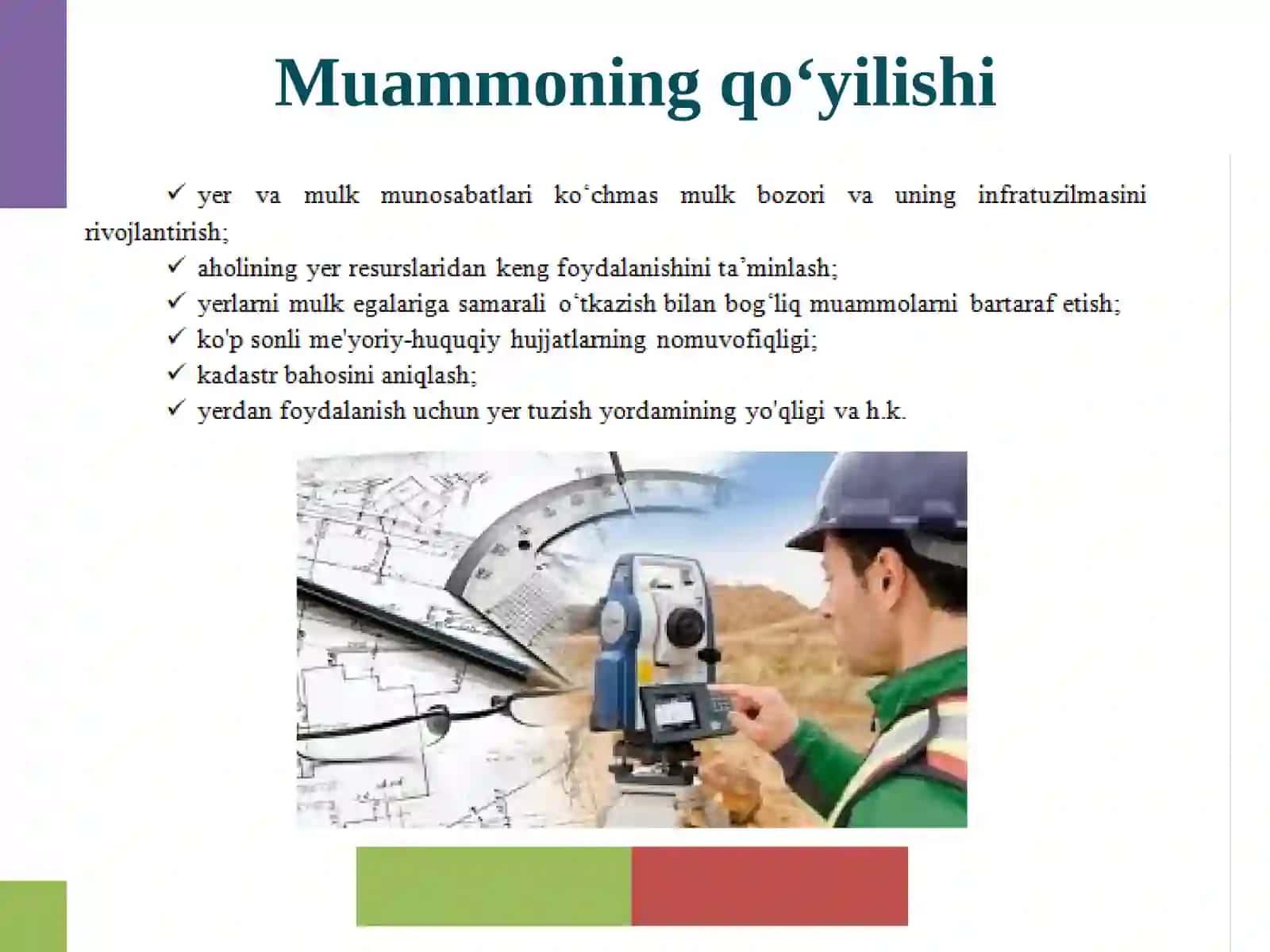 Muammoning qo‘yilishi

✓ yer va mulk munosabatlari ko‘chmas mulk bozori va uning infratuzilmasini rivojlantirish;

✓ aholining yer resurslaridan keng foydalanishini ta’minlash;

✓ yerlarni mulk egalariga samarali o‘tkazish bilan bog‘liq muammolarni bartaraf etish;

✓ ko'p sonli me'yoriy-huquqiy hujjatlarning nomuvofiqligi;

✓ kadastr bahosini aniqlash;

✓ yerdan foydalanish uchun yer tuzish yordamining yo'qligi va h.k.